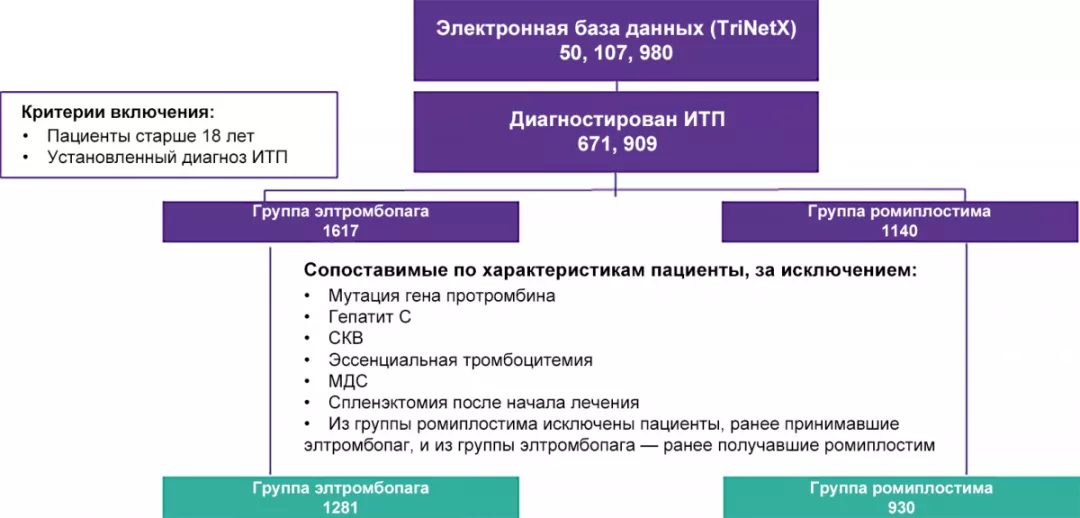 Электронная база данных (TriNetX)
50, 107, 980

Критерии включения:
• Пациенты старше 18 лет
• Установленный диагноз ИТП

Диагностирован ИТП
671, 909

Группа элтромбопага
1617

Группа ромиплостима
1140

Сопоставимые по характеристикам пациенты, за исключением:
• Мутация гена протромбина
• Гепатит С
• СКВ
• Эссенциальная тромбоцитемия
• МДС
• Спленэктомия после начала лечения
• Из группы ромиплостима исключены пациенты, ранее принимавшие элтромбопаг, и из группы элтромбопага — ранее получавшие ромиплостим

Группа элтромбопага
1281

Группа ромиплостима
930